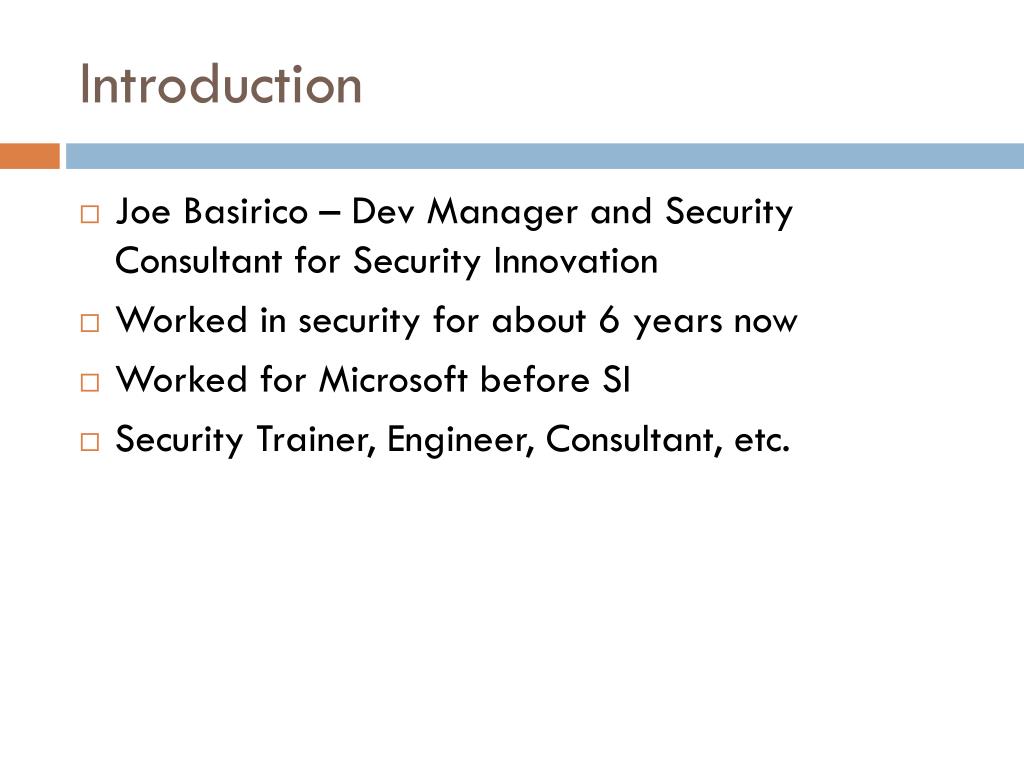 Introduction

□ Joe Basirico – Dev Manager and Security Consultant for Security Innovation
□ Worked in security for about 6 years now
□ Worked for Microsoft before SI
□ Security Trainer, Engineer, Consultant, etc.